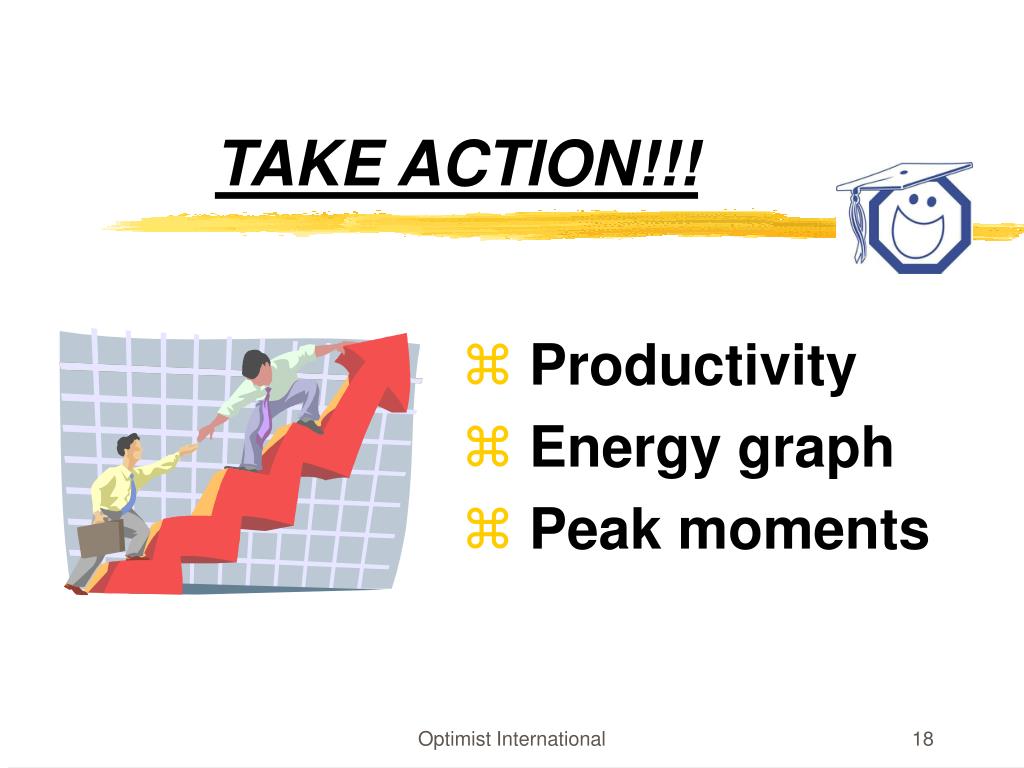 TAKE ACTION!!!

⌘ Productivity
⌘ Energy graph
⌘ Peak moments

Optimist International

18